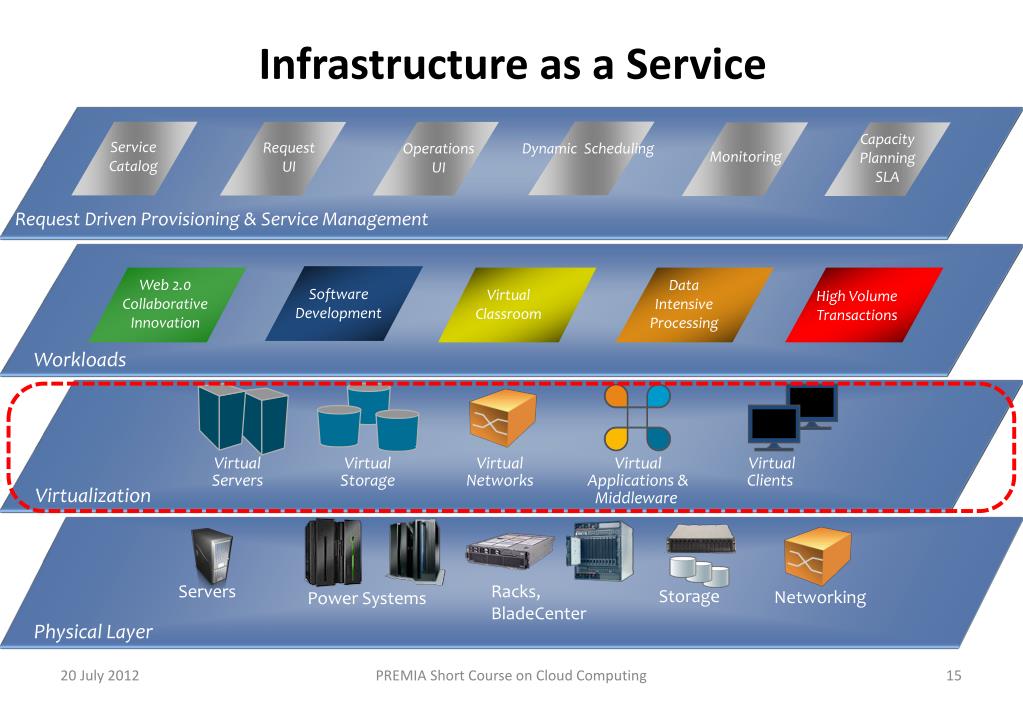 Infrastructure as a Service

Service Catalog

Request UI

Operations UI

Dynamic Scheduling

Monitoring

Capacity Planning SLA

Request Driven Provisioning & Service Management

Web 2.0 Collaborative Innovation

Software Development

Virtual Classroom

Data Intensive Processing

High Volume Transactions

Workloads

Virtual Servers

Virtual Storage

Virtual Networks

Virtual Applications & Middleware

Virtual Clients

Virtualization

Servers

Power Systems

Racks, BladeCenter

Storage

Networking

Physical Layer

20 July 2012

PREMIA Short Course on Cloud Computing

15